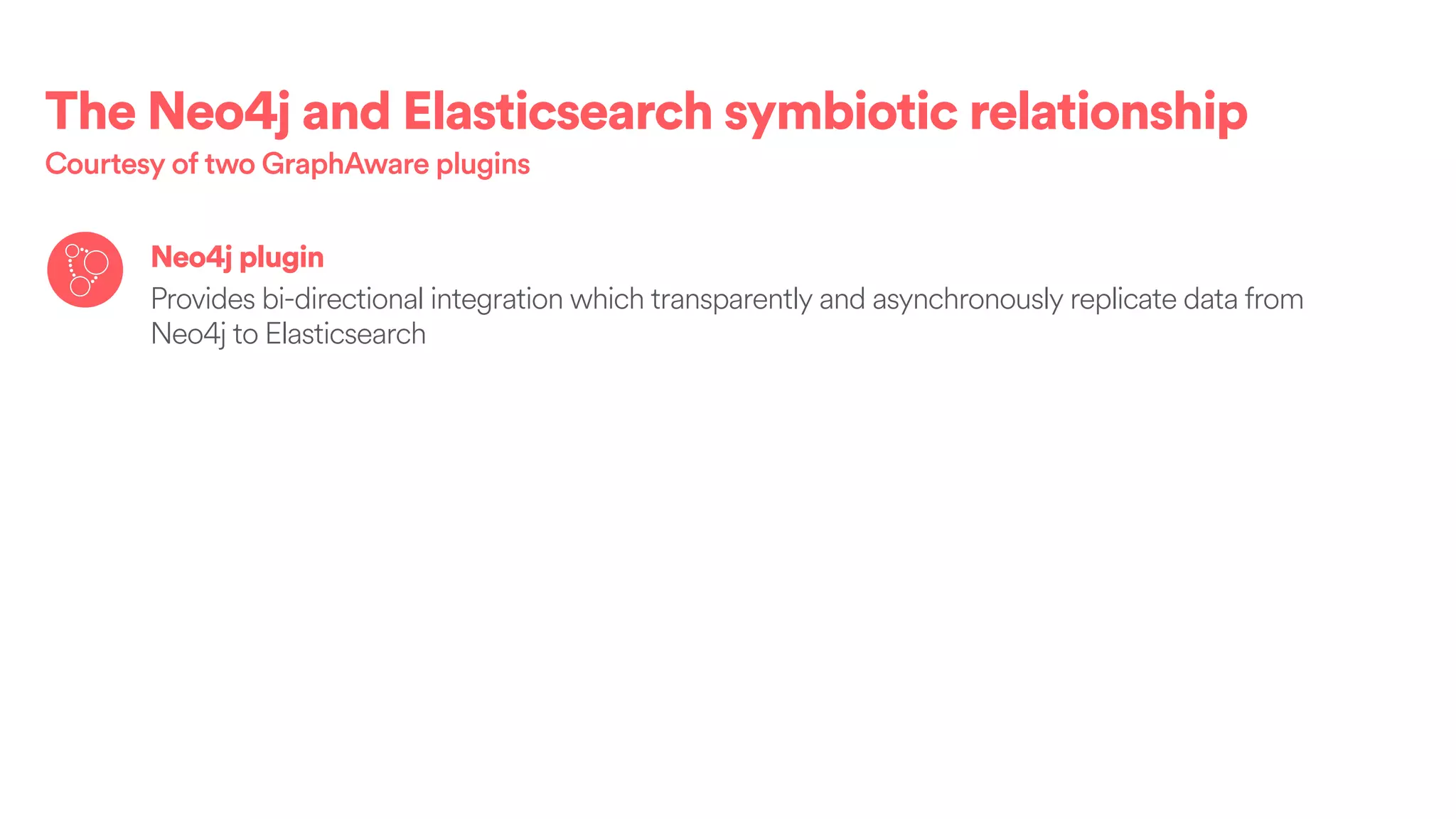 The Neo4j and Elasticsearch symbiotic relationship
Courtesy of two GraphAware plugins

Neo4j plugin
Provides bi-directional integration which transparently and asynchronously replicate data from Neo4j to Elasticsearch